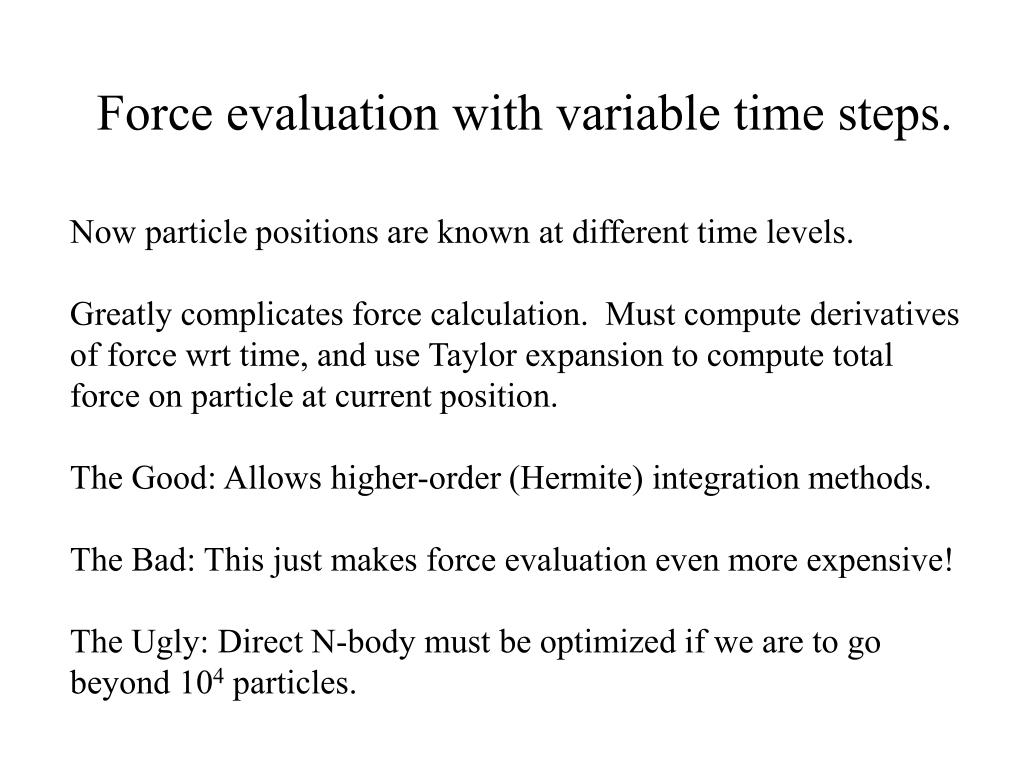 Force evaluation with variable time steps.

Now particle positions are known at different time levels.

Greatly complicates force calculation. Must compute derivatives of force wrt time, and use Taylor expansion to compute total force on particle at current position.

The Good: Allows higher-order (Hermite) integration methods.

The Bad: This just makes force evaluation even more expensive!

The Ugly: Direct N-body must be optimized if we are to go beyond $10^4$ particles.